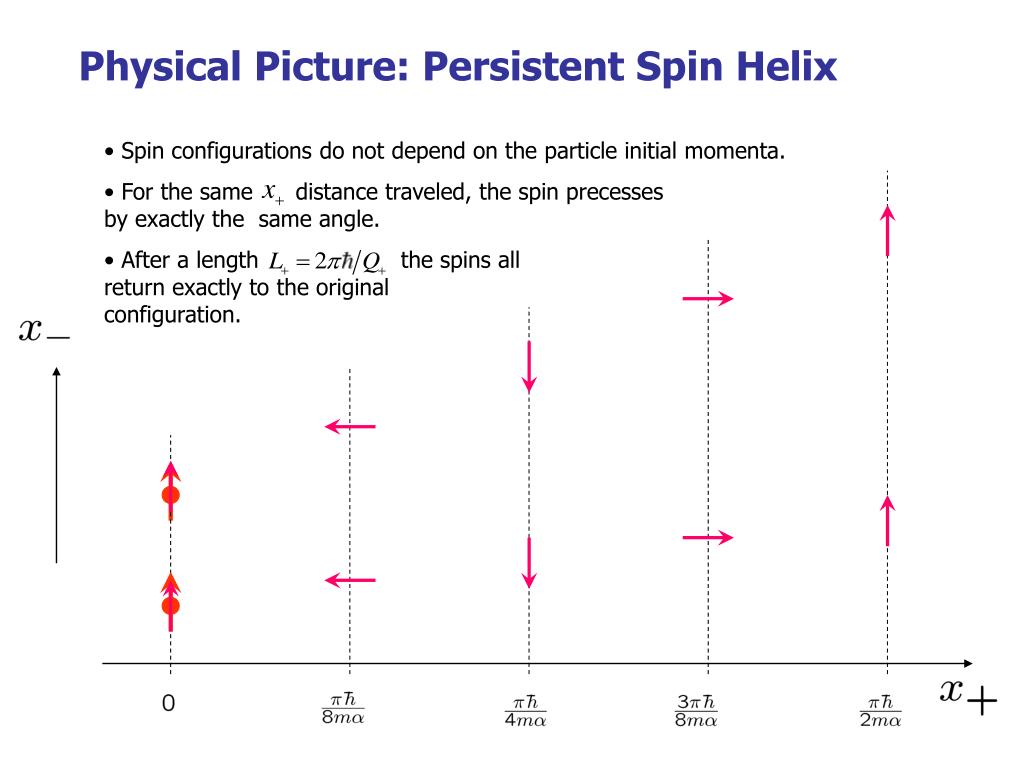 Physical Picture: Persistent Spin Helix

• Spin configurations do not depend on the particle initial momenta.

• For the same $x_+$ distance traveled, the spin precesses by exactly the same angle.

• After a length $L_+ = 2\pi\hbar/Q_+$ the spins all return exactly to the original configuration.

$x_-$

0

$\frac{\pi\hbar}{8m\alpha}$

$\frac{\pi\hbar}{4m\alpha}$

$\frac{3\pi\hbar}{8m\alpha}$

$\frac{\pi\hbar}{2m\alpha}$

$x_+$